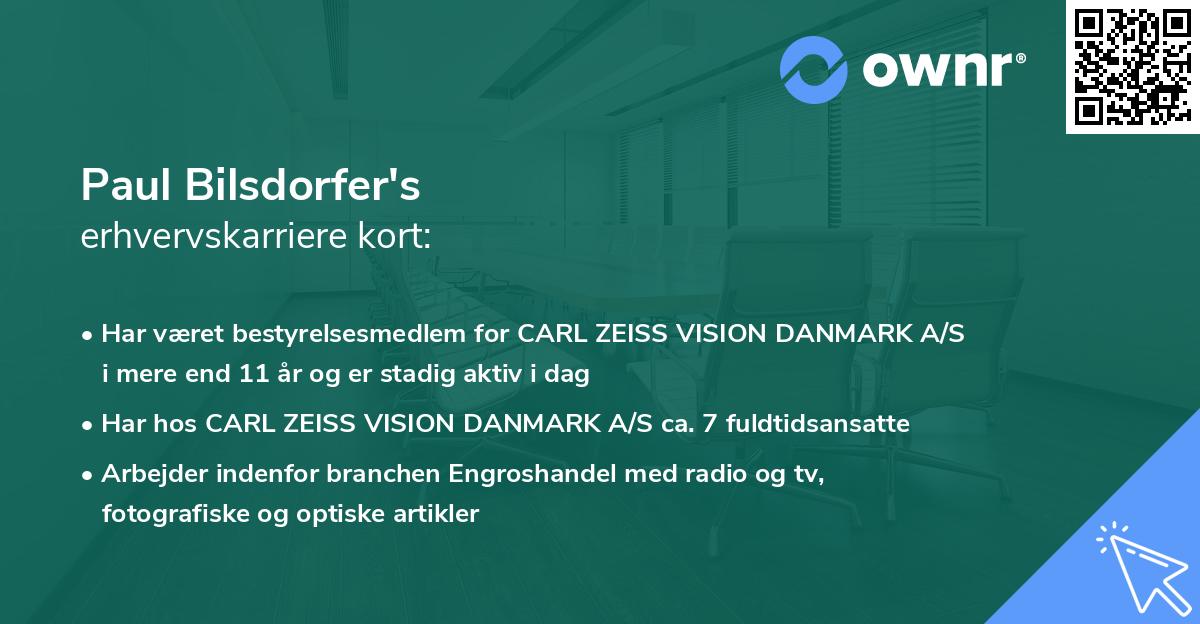 ownr®

Paul Bilsdorfer's
erhvervskarriere kort:

• Har været bestyrelsesmedlem for CARL ZEISS VISION DANMARK A/S i mere end 11 år og er stadig aktiv i dag
• Har hos CARL ZEISS VISION DANMARK A/S ca. 7 fuldtidsansatte
• Arbejder indenfor branchen Engroshandel med radio og tv, fotografiske og optiske artikler